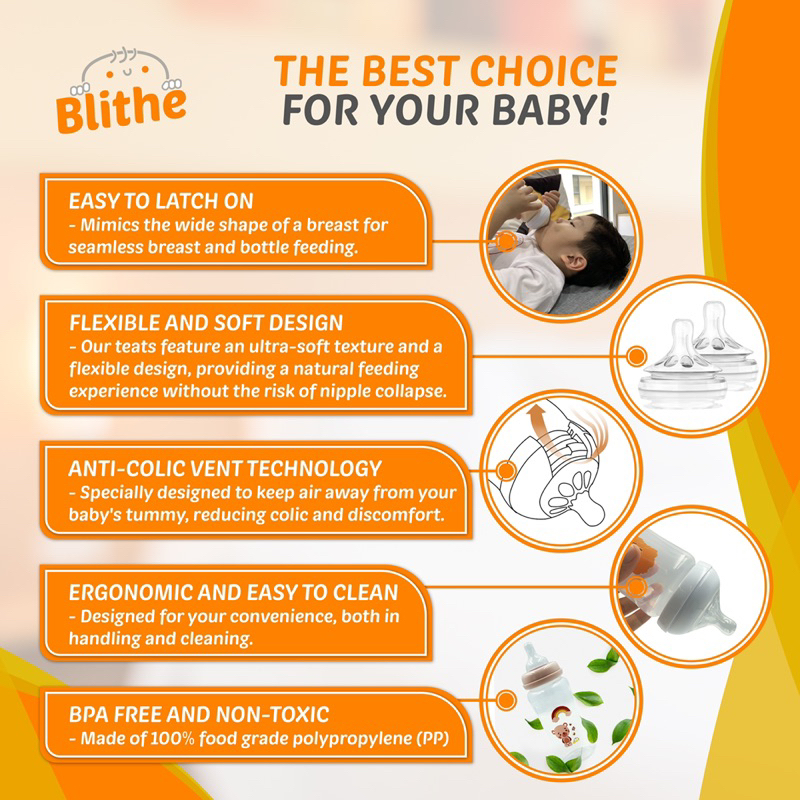 Blithe

THE BEST CHOICE FOR YOUR BABY!

EASY TO LATCH ON
- Mimics the wide shape of a breast for seamless breast and bottle feeding.

FLEXIBLE AND SOFT DESIGN
- Our teats feature an ultra-soft texture and a flexible design, providing a natural feeding experience without the risk of nipple collapse.

ANTI-COLIC VENT TECHNOLOGY
- Specially designed to keep air away from your baby's tummy, reducing colic and discomfort.

ERGONOMIC AND EASY TO CLEAN
- Designed for your convenience, both in handling and cleaning.

BPA FREE AND NON-TOXIC
- Made of 100% food grade polypropylene (PP)